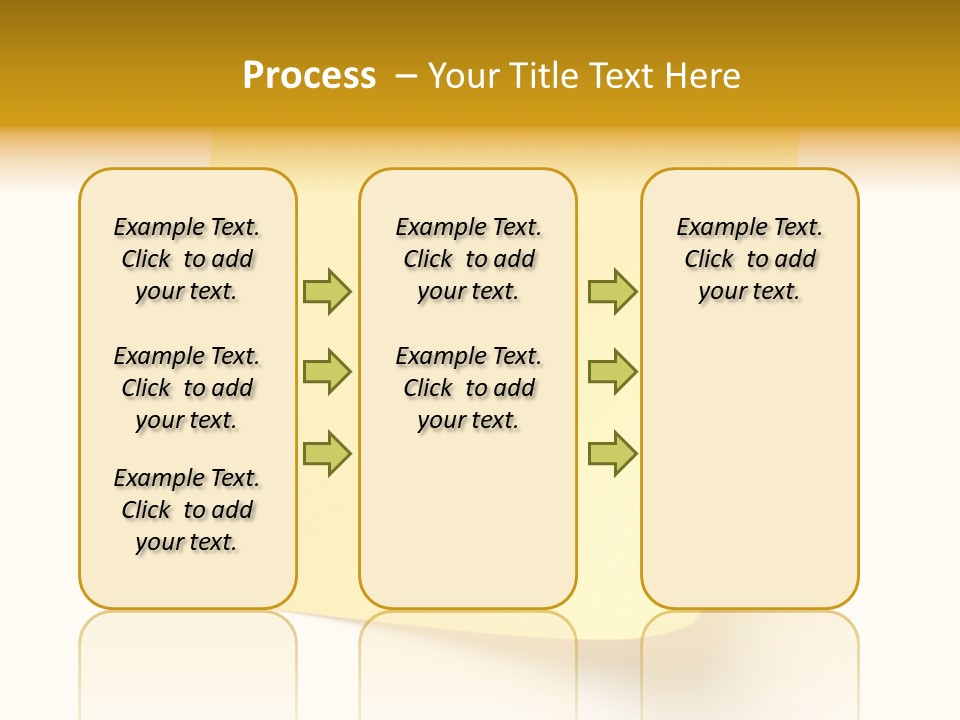 Process – Your Title Text Here

Example Text. Click to add your text.

Example Text. Click to add your text.

Example Text. Click to add your text.

Example Text. Click to add your text.

Example Text. Click to add your text.

Example Text. Click to add your text.